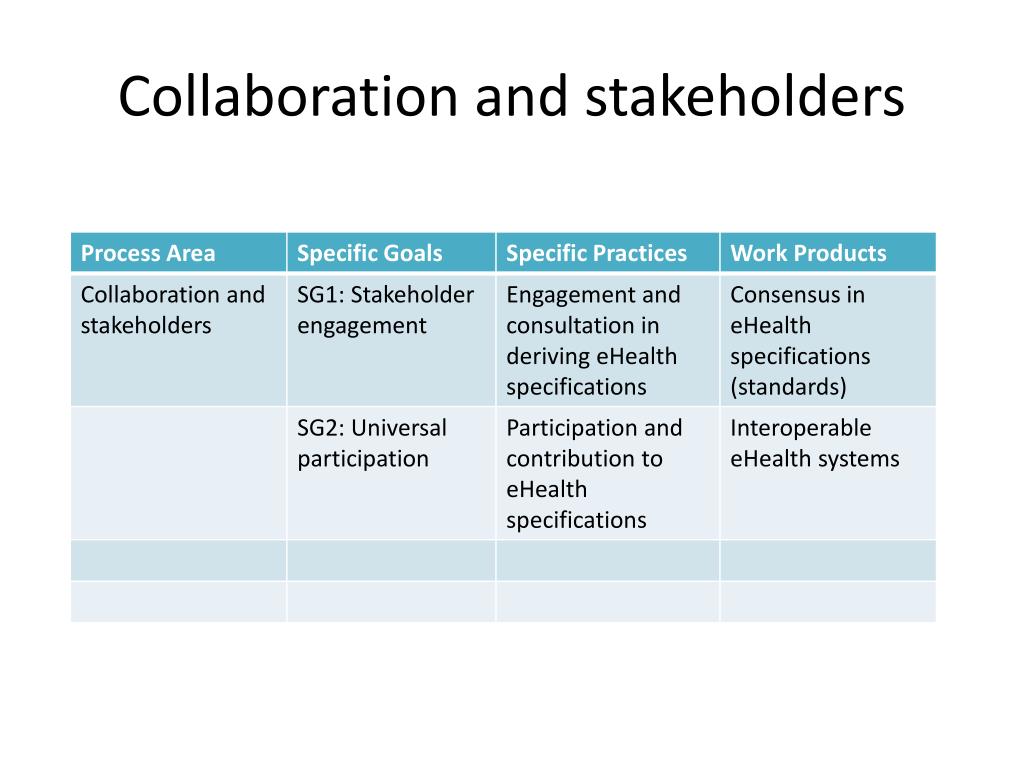 Collaboration and stakeholders

| Process Area | Specific Goals | Specific Practices | Work Products |
|---|---|---|---|
| Collaboration and stakeholders | SG1: Stakeholder engagement | Engagement and consultation in deriving eHealth specifications | Consensus in eHealth specifications (standards) |
| | SG2: Universal participation | Participation and contribution to eHealth specifications | Interoperable eHealth systems |
| | | | |
| | | | |